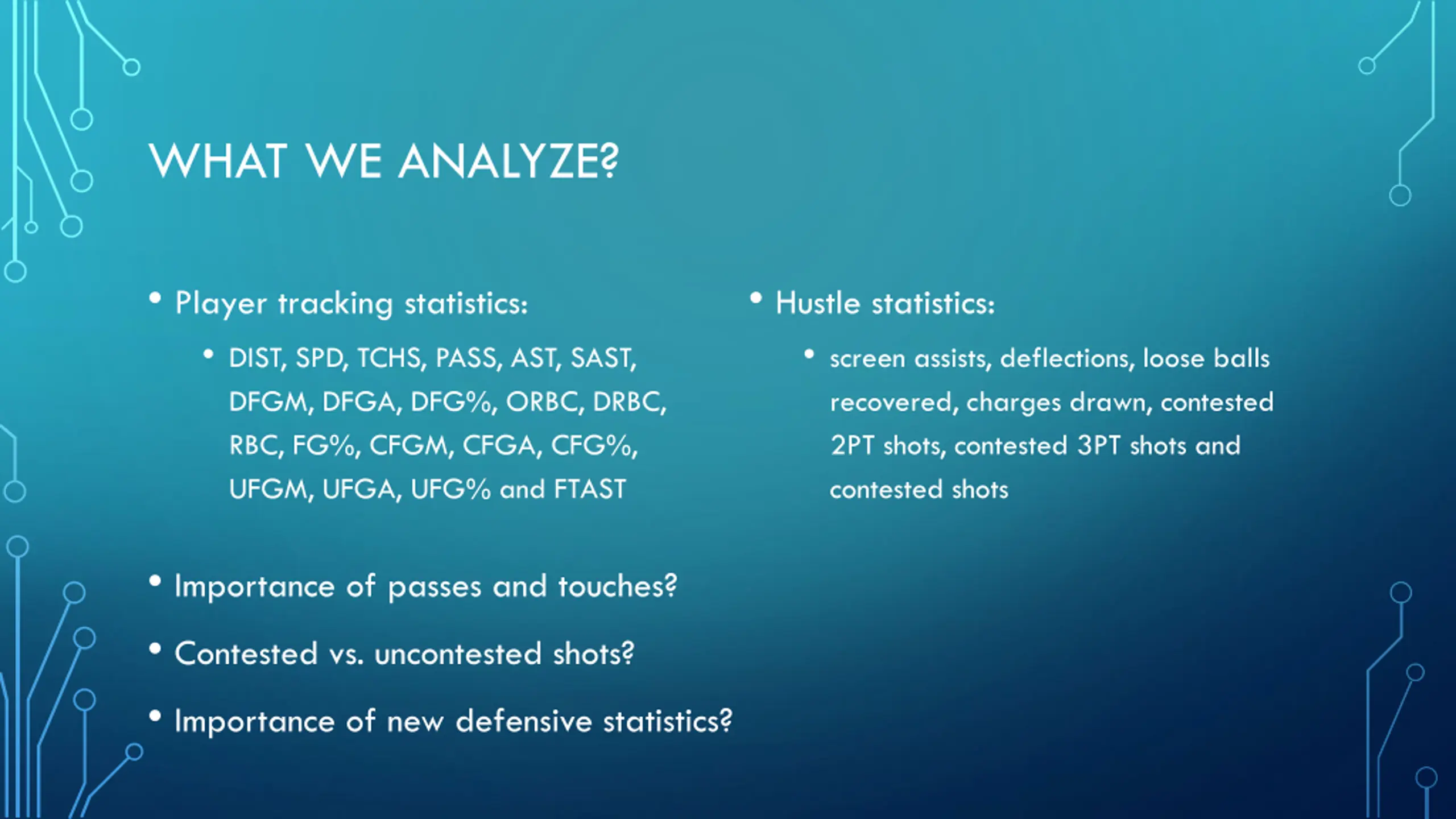 WHAT WE ANALYZE?

• Player tracking statistics:
  • DIST, SPD, TCHS, PASS, AST, SAST, DFGM, DFGA, DFG%, ORBC, DRBC, RBC, FG%, CFGM, CFGA, CFG%, UFGM, UFGA, UFG% and FTAST

• Importance of passes and touches?
• Contested vs. uncontested shots?
• Importance of new defensive statistics?

• Hustle statistics:
  • screen assists, deflections, loose balls recovered, charges drawn, contested 2PT shots, contested 3PT shots and contested shots